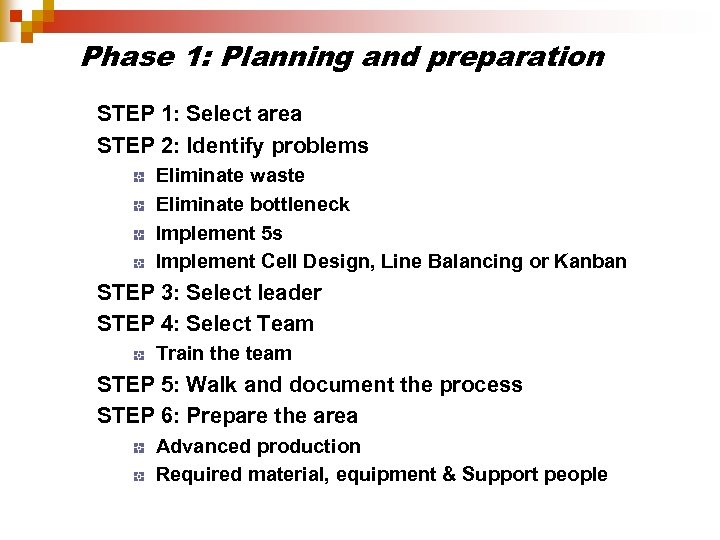 Phase 1: Planning and preparation

STEP 1: Select area

STEP 2: Identify problems

- Eliminate waste
- Eliminate bottleneck
- Implement 5s
- Implement Cell Design, Line Balancing or Kanban

STEP 3: Select leader

STEP 4: Select Team

- Train the team

STEP 5: Walk and document the process

STEP 6: Prepare the area

- Advanced production
- Required material, equipment & Support people